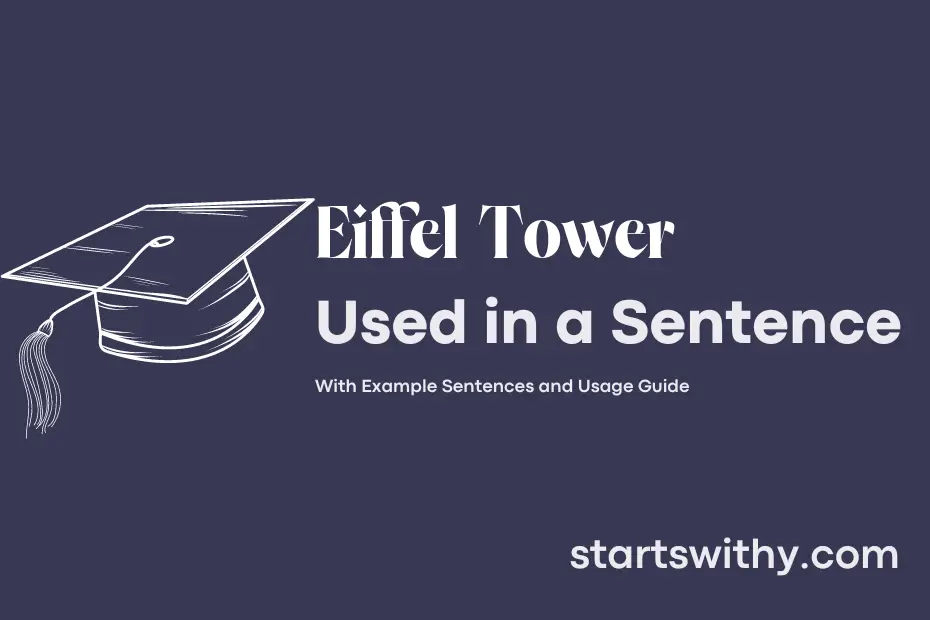 Eiffel Tower
Used in a Sentence

With Example Sentences and Usage Guide

startswithy.com